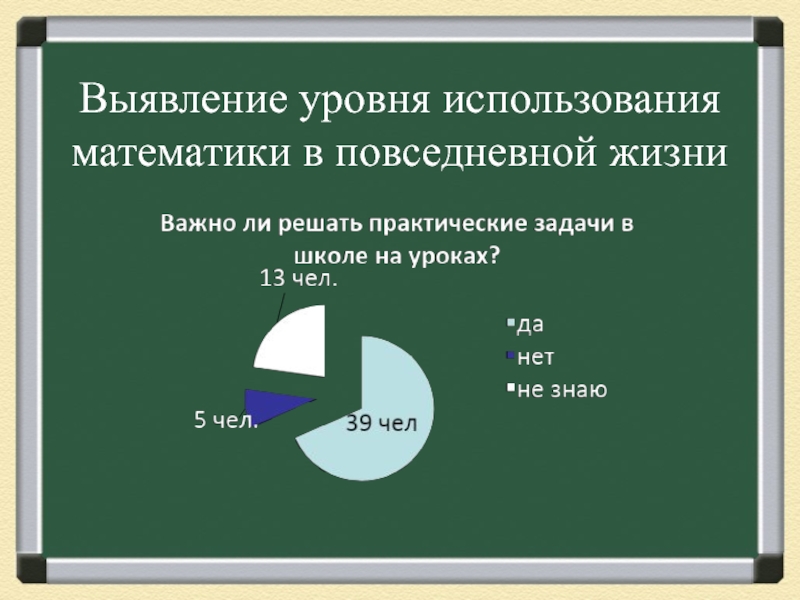 Выявление уровня использования математики в повседневной жизни

Важно ли решать практические задачи в школе на уроках?

13 чел.

5 чел.

39 чел

да

нет

не знаю